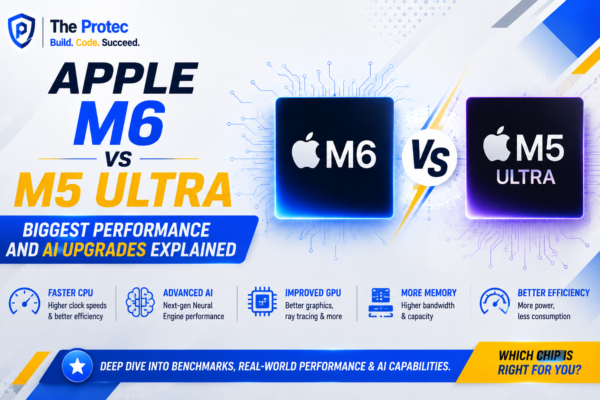 The Protec
Build. Code. Succeed.

APPLE
M6
VS
M5 ULTRA

BIGGEST PERFORMANCE AND AI UPGRADES EXPLAINED

M6

VS

M5
ULTRA

FASTER CPU
Higher clock speeds & better efficiency

ADVANCED AI
Next-gen Neural Engine performance

IMPROVED GPU
Better graphics, ray tracing & more

MORE MEMORY
Higher bandwidth & capacity

BETTER EFFICIENCY
More power, less consumption

DEEP DIVE INTO BENCHMARKS, REAL-WORLD PERFORMANCE & AI CAPABILITIES.

WHICH CHIP IS RIGHT FOR YOU?